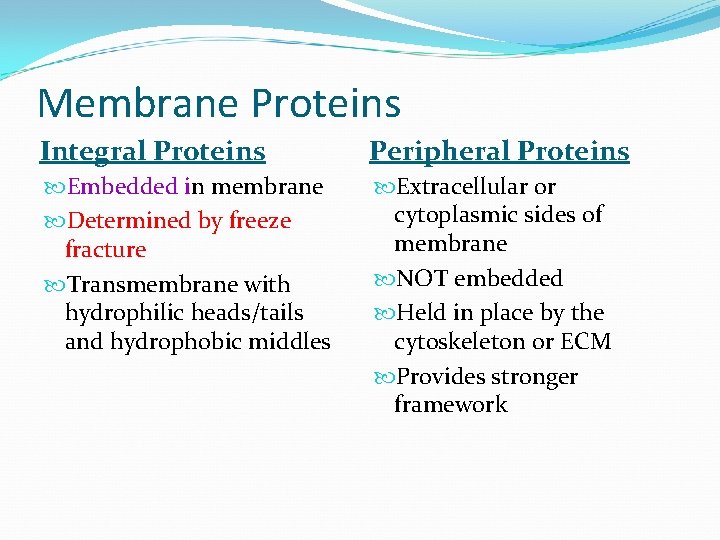 Membrane Proteins

Integral Proteins

Embedded in membrane

Determined by freeze fracture

Transmembrane with hydrophilic heads/tails and hydrophobic middles

Peripheral Proteins

Extracellular or cytoplasmic sides of membrane

NOT embedded

Held in place by the cytoskeleton or ECM

Provides stronger framework